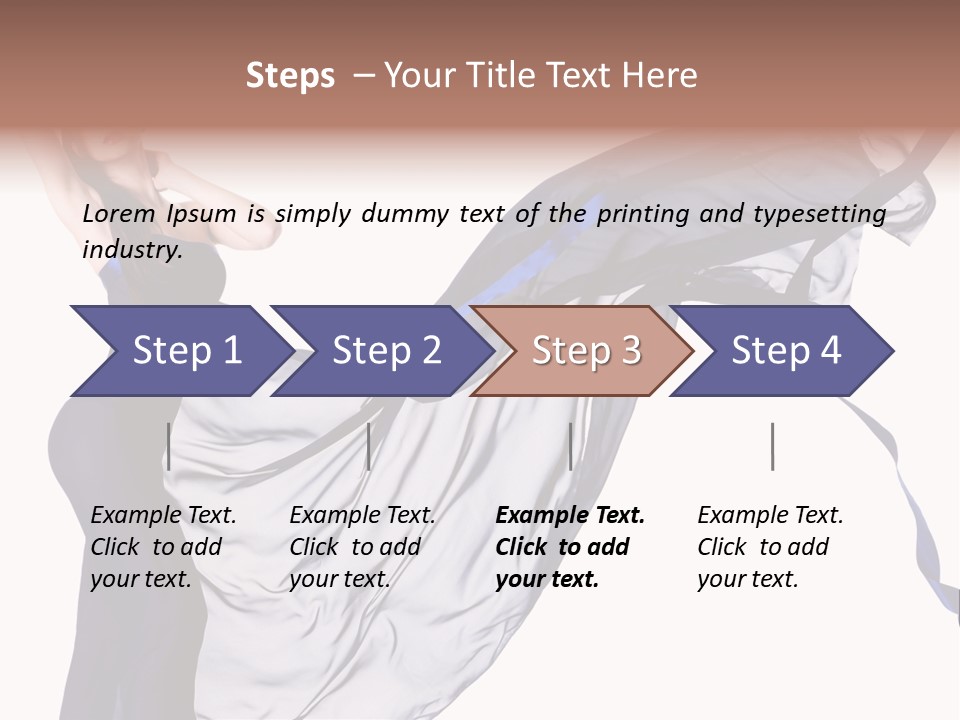 Steps – Your Title Text Here

Lorem Ipsum is simply dummy text of the printing and typesetting industry.

Step 1

Step 2

Step 3

Step 4

Example Text. Click to add your text.

Example Text. Click to add your text.

Example Text. Click to add your text.

Example Text. Click to add your text.